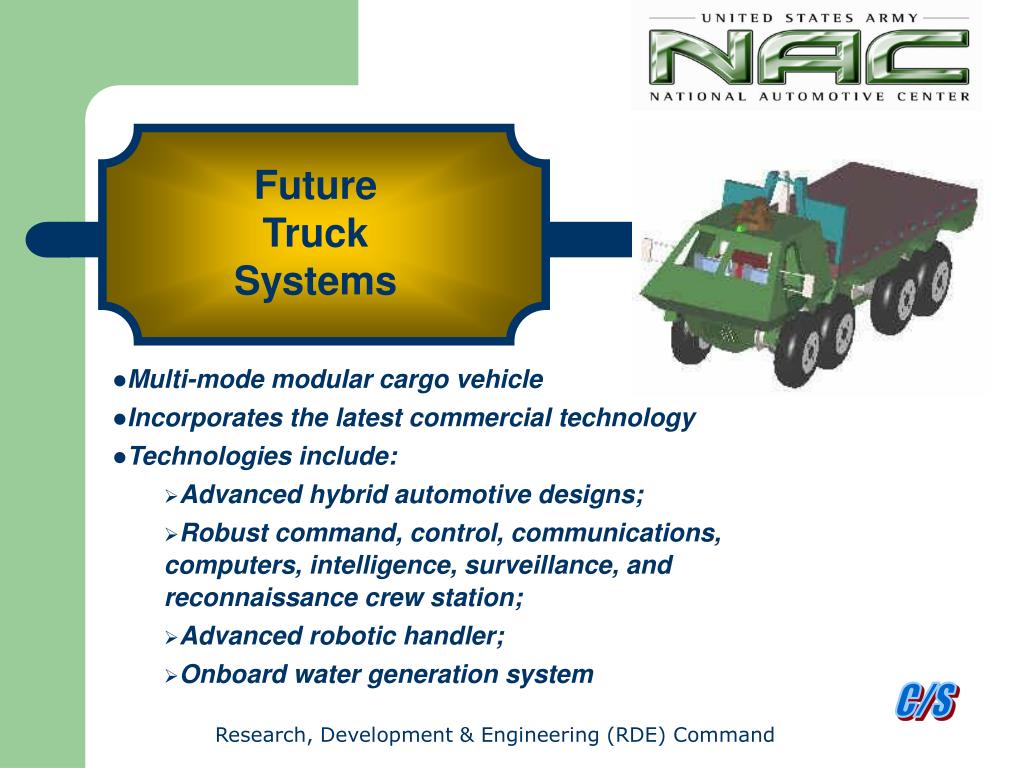 UNITED STATES ARMY
NAC
NATIONAL AUTOMOTIVE CENTER

Future Truck Systems

●Multi-mode modular cargo vehicle
●Incorporates the latest commercial technology
●Technologies include:
➢Advanced hybrid automotive designs;
➢Robust command, control, communications, computers, intelligence, surveillance, and reconnaissance crew station;
➢Advanced robotic handler;
➢Onboard water generation system

C/S

Research, Development & Engineering (RDE) Command